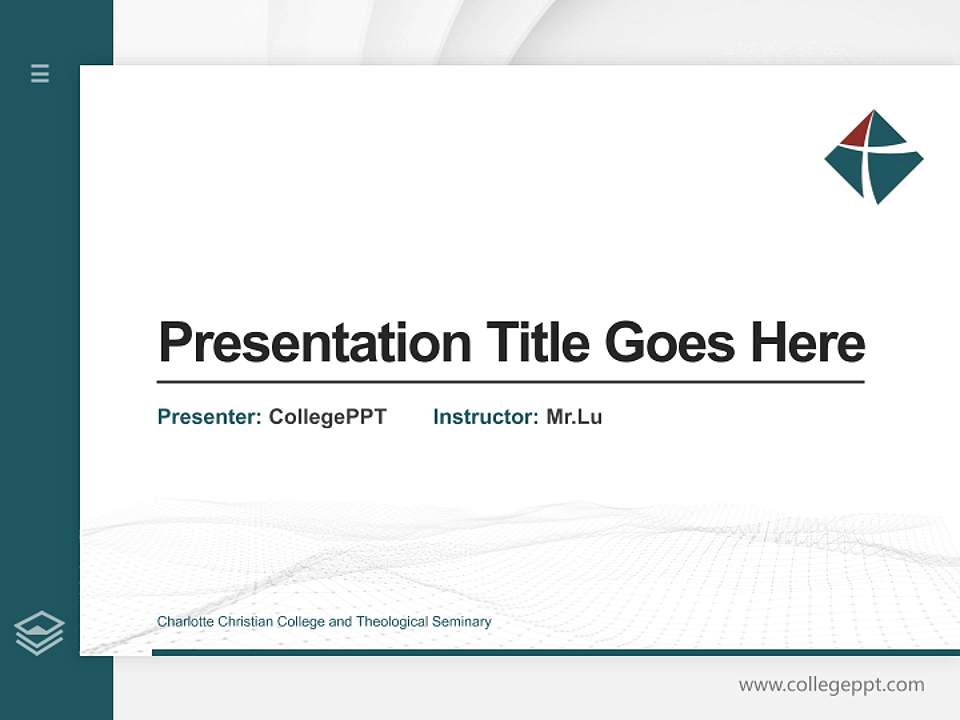 Presentation Title Goes Here

Presenter: CollegePPT Instructor: Mr.Lu

Charlotte Christian College and Theological Seminary

www.collegeppt.com